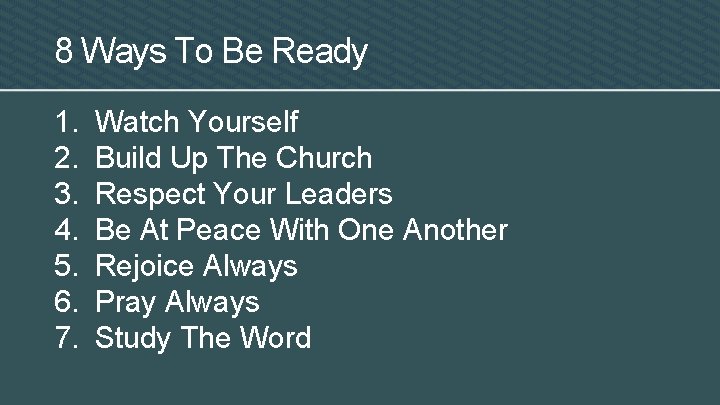 8 Ways To Be Ready

1. Watch Yourself
2. Build Up The Church
3. Respect Your Leaders
4. Be At Peace With One Another
5. Rejoice Always
6. Pray Always
7. Study The Word